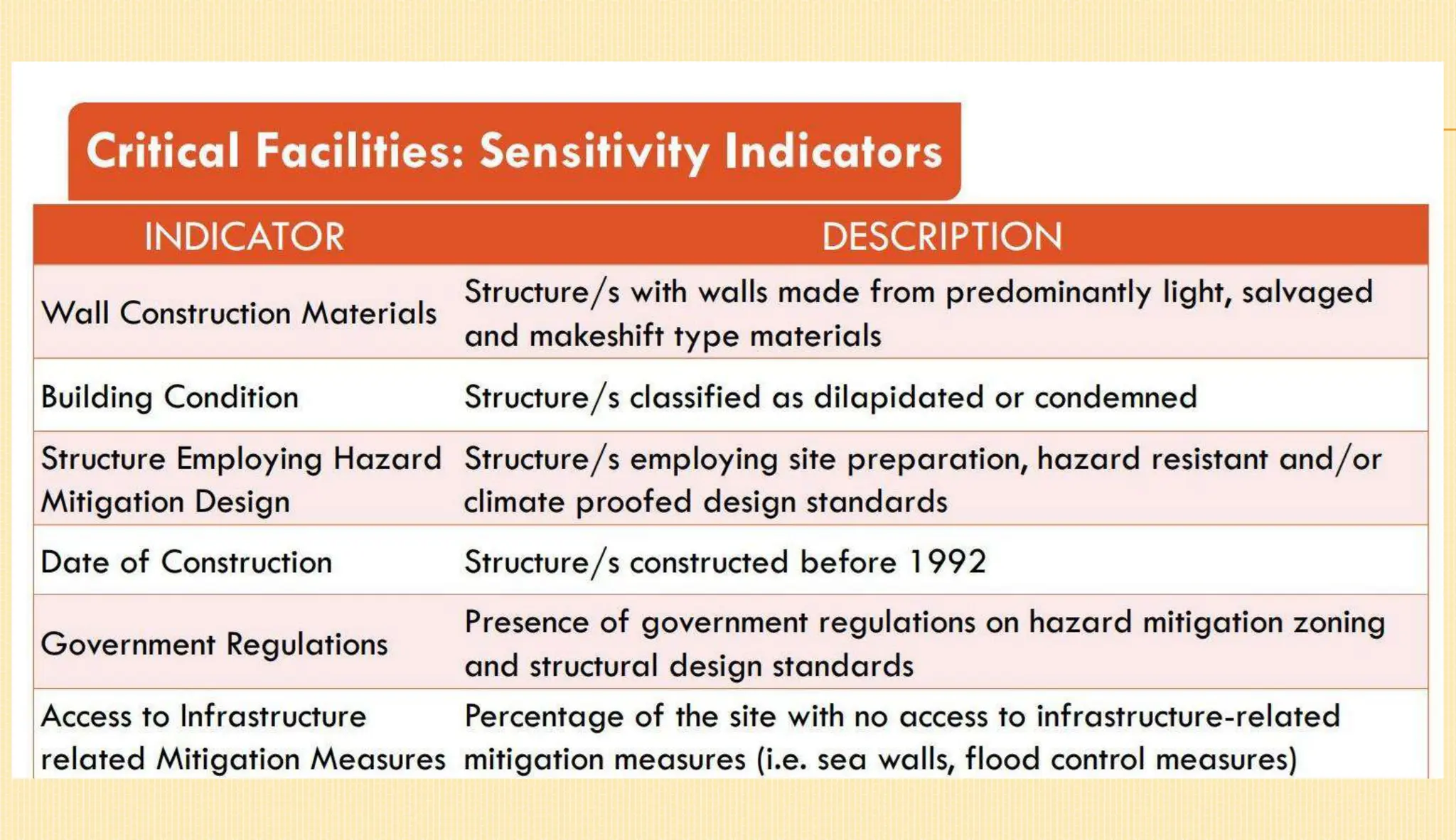 Critical Facilities: Sensitivity Indicators

| INDICATOR | DESCRIPTION |
|---|---|
| Wall Construction Materials | Structure/s with walls made from predominantly light, salvaged and makeshift type materials |
| Building Condition | Structure/s classified as dilapidated or condemned |
| Structure Employing Hazard Mitigation Design | Structure/s employing site preparation, hazard resistant and/or climate proofed design standards |
| Date of Construction | Structure/s constructed before 1992 |
| Government Regulations | Presence of government regulations on hazard mitigation zoning and structural design standards |
| Access to Infrastructure related Mitigation Measures | Percentage of the site with no access to infrastructure-related mitigation measures (i.e. sea walls, flood control measures) |